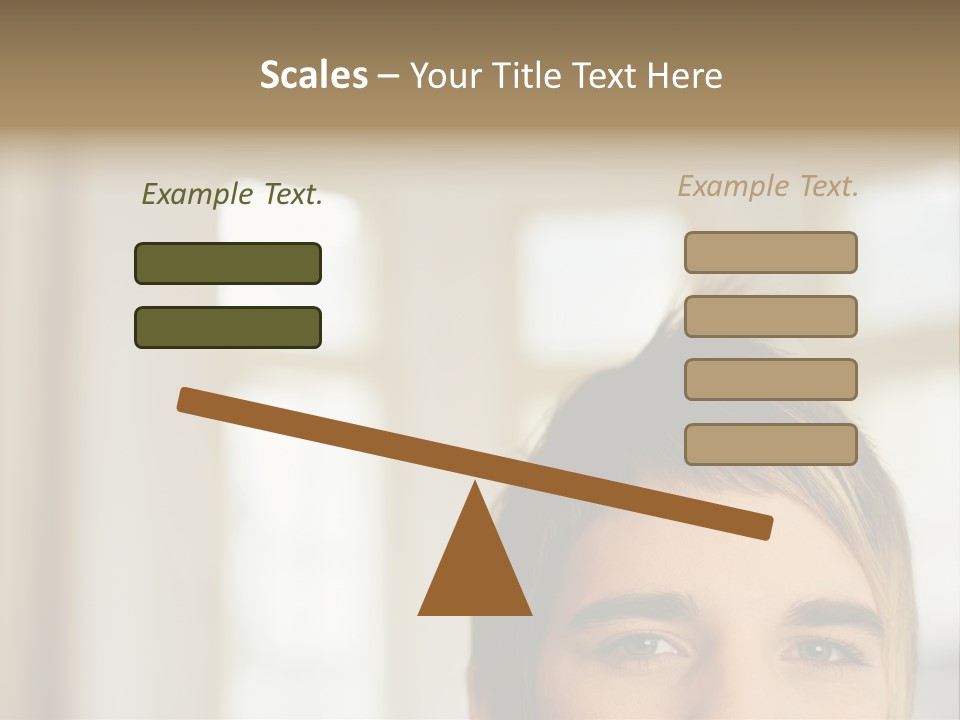 Scales – Your Title Text Here

Example Text.

Example Text.